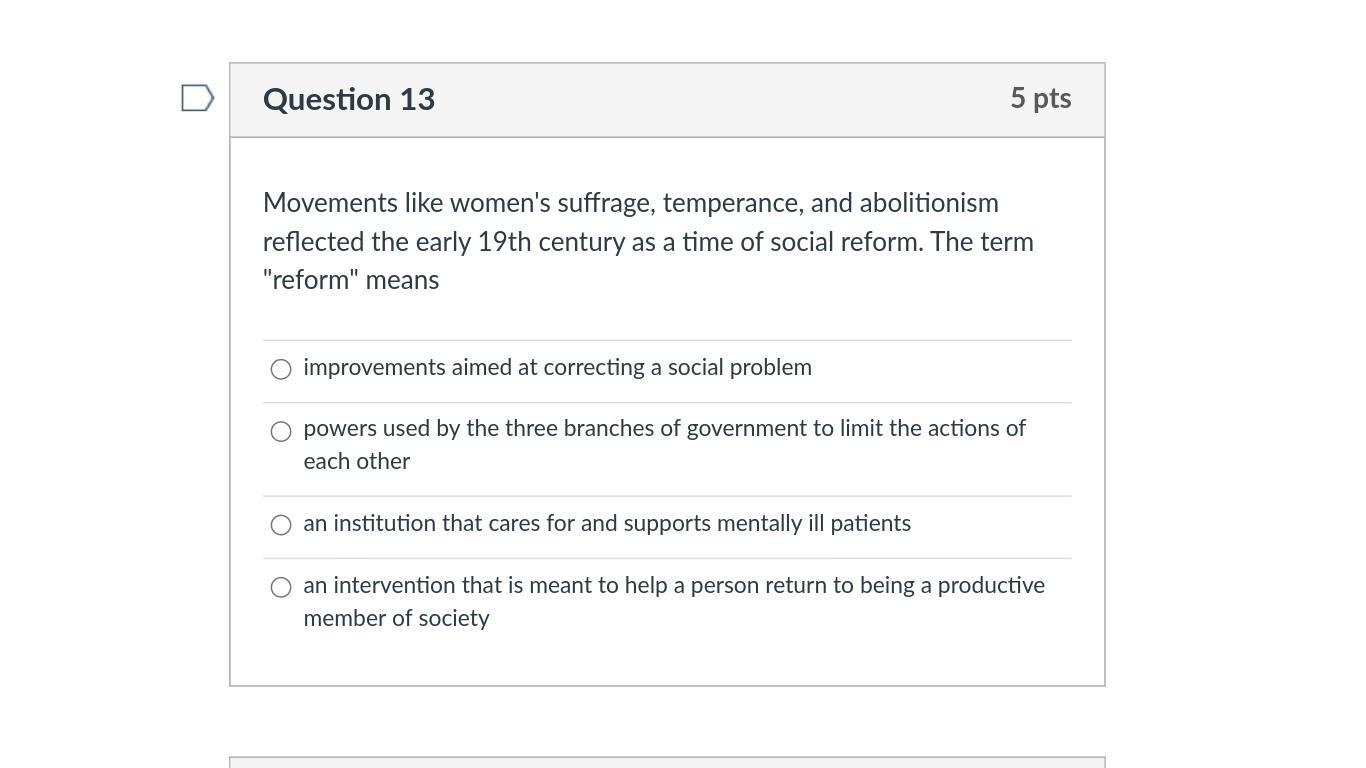 Question 13

5 pts

Movements like women's suffrage, temperance, and abolitionism reflected the early 19th century as a time of social reform. The term "reform" means

improvements aimed at correcting a social problem

powers used by the three branches of government to limit the actions of each other

an institution that cares for and supports mentally ill patients

an intervention that is meant to help a person return to being a productive member of society